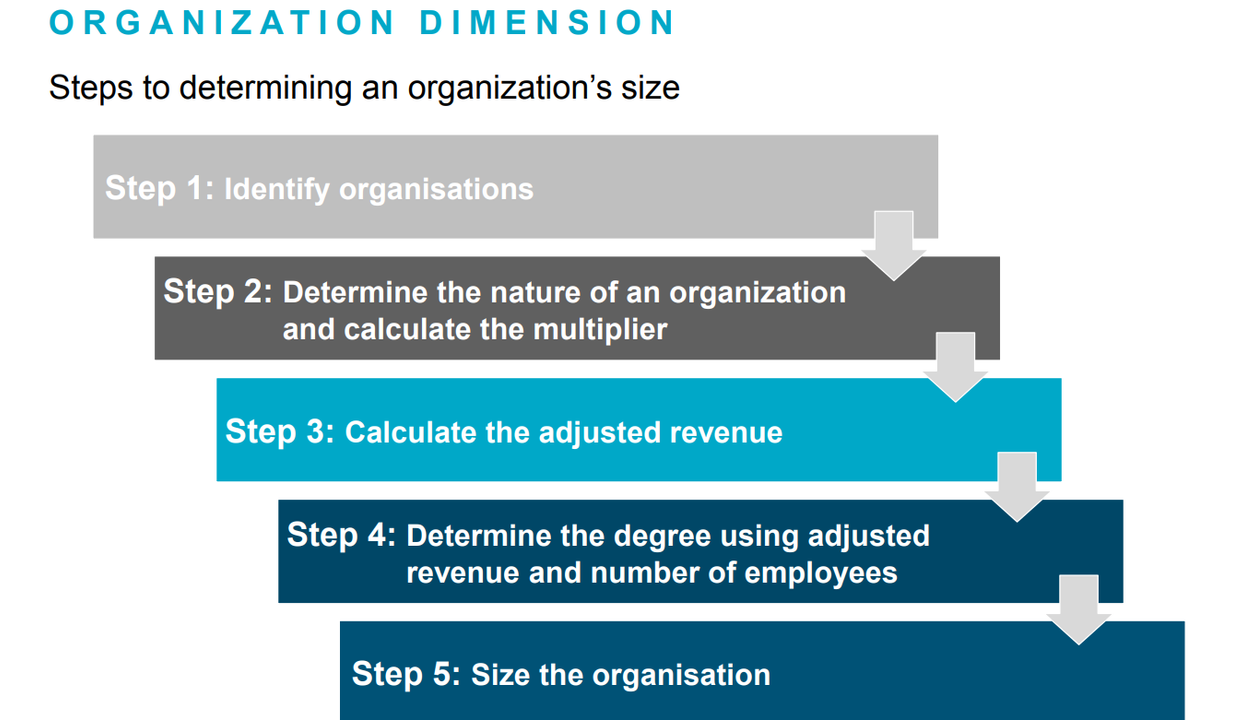 ORGANIZATION DIMENSION

Steps to determining an organization's size

Step 1: Identify organisations

Step 2: Determine the nature of an organization and calculate the multiplier

Step 3: Calculate the adjusted revenue

Step 4: Determine the degree using adjusted revenue and number of employees

Step 5: Size the organisation